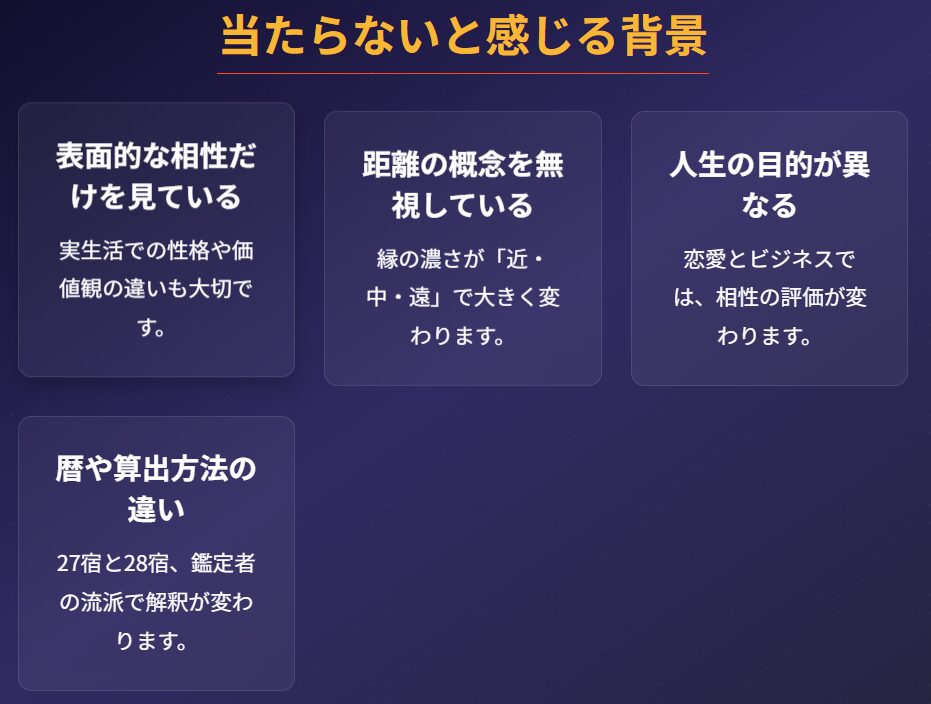 当たらないと感じる背景

表面的な相性だけを見ている

実生活での性格や価値観の違いも大切です。

距離の概念を無視している

縁の濃さが「近・中・遠」で大きく変わります。

人生の目的が異なる

恋愛とビジネスでは、相性の評価が変わります。

暦や算出方法の違い

27宿と28宿、鑑定者の流派で解釈が変わります。